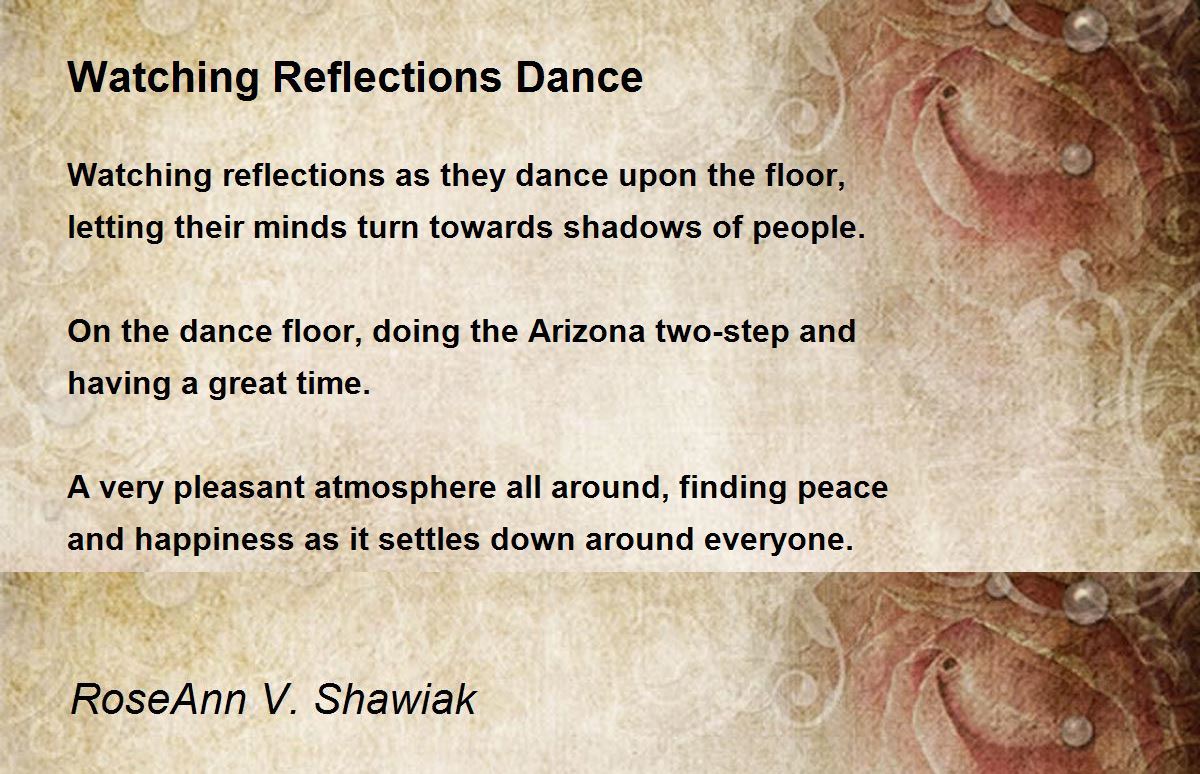 Watching Reflections Dance

Watching reflections as they dance upon the floor,
letting their minds turn towards shadows of people.

On the dance floor, doing the Arizona two-step and
having a great time.

A very pleasant atmosphere all around, finding peace
and happiness as it settles down around everyone.

RoseAnn V. Shawiak